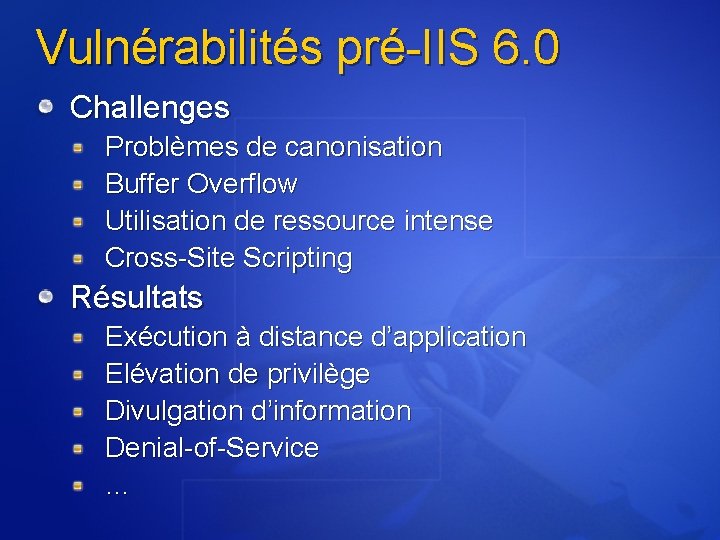 Vulnérabilités pré-IIS 6.0

Challenges

Problèmes de canonisation

Buffer Overflow

Utilisation de ressource intense

Cross-Site Scripting

Résultats

Exécution à distance d'application

Elévation de privilège

Divulgation d'information

Denial-of-Service

…